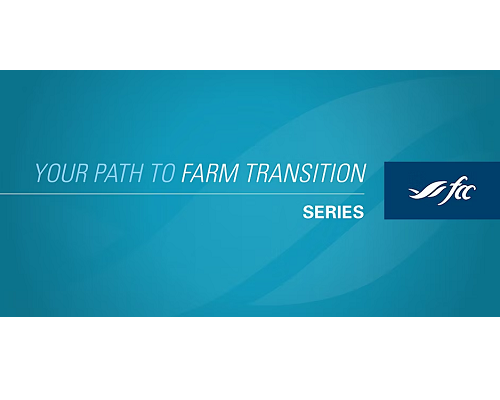 YOUR PATH TO FARM TRANSITION

SERIES

fcc